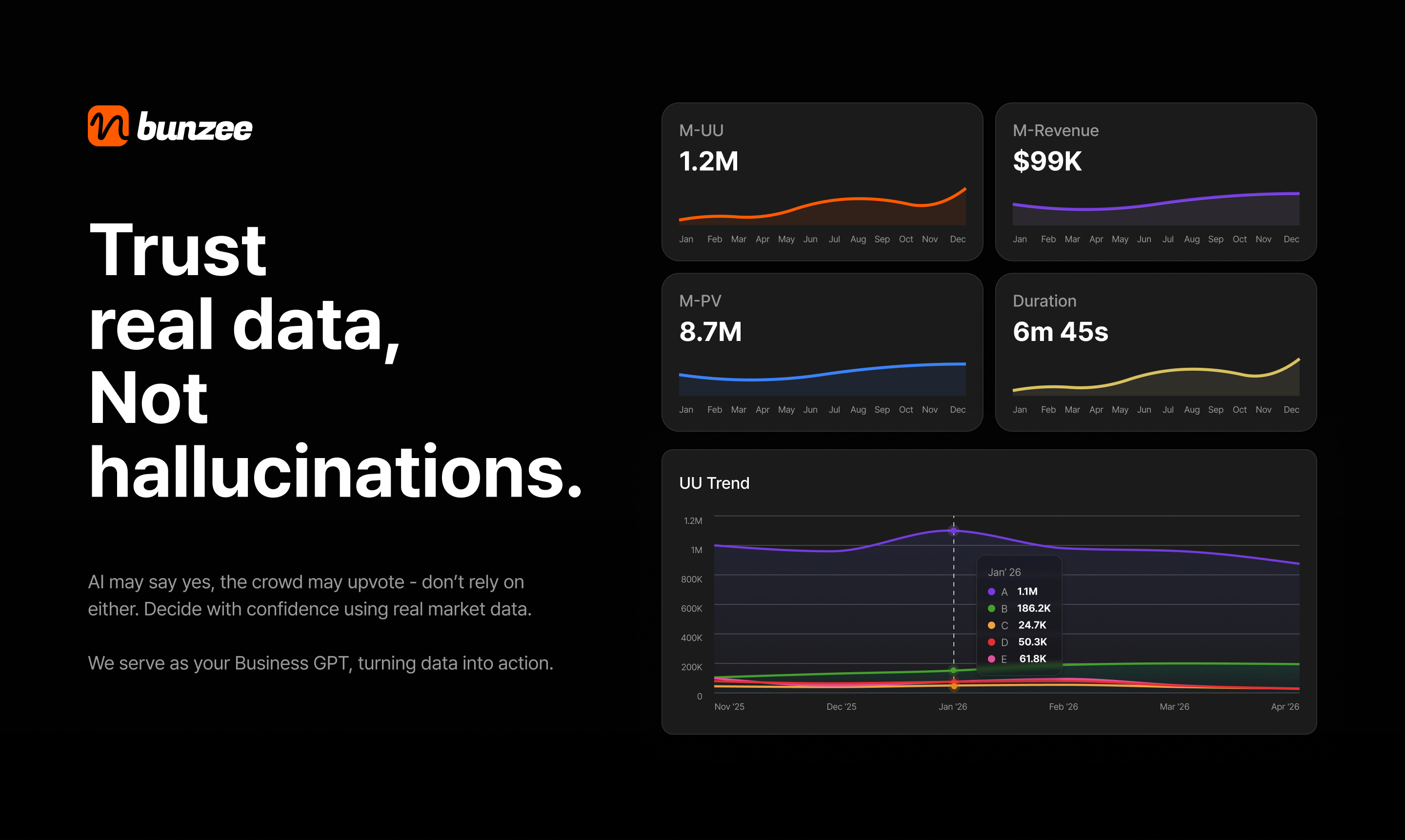 bunzee

Trust
real data,
Not
hallucinations.

AI may say yes, the crowd may upvote - don't rely on either. Decide with confidence using real market data.

We serve as your Business GPT, turning data into action.

M-UU
1.2M
Jan Feb Mar Apr May Jun Jul Aug Sep Oct Nov Dec

M-Revenue
$99K
Jan Feb Mar Apr May Jun Jul Aug Sep Oct Nov Dec

M-PV
8.7M
Jan Feb Mar Apr May Jun Jul Aug Sep Oct Nov Dec

Duration
6m 45s
Jan Feb Mar Apr May Jun Jul Aug Sep Oct Nov Dec

UU Trend
1.2M
1M
800K
600K
400K
200K
0
Nov '25 Dec '25 Jan '26 Feb '26 Mar '26 Apr '26

Jan' 26
A 1.1M
B 186.2K
C 24.7K
D 50.3K
E 61.8K